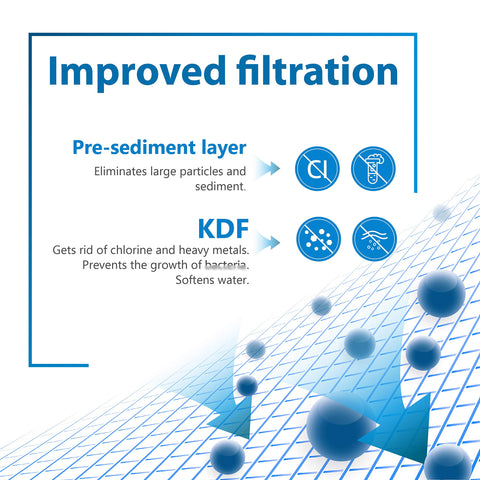 Improved filtration

Pre-sediment layer

Eliminates large particles and sediment.

Cl

KDF

Gets rid of chlorine and heavy metals. Prevents the growth of bacteria. Softens water.